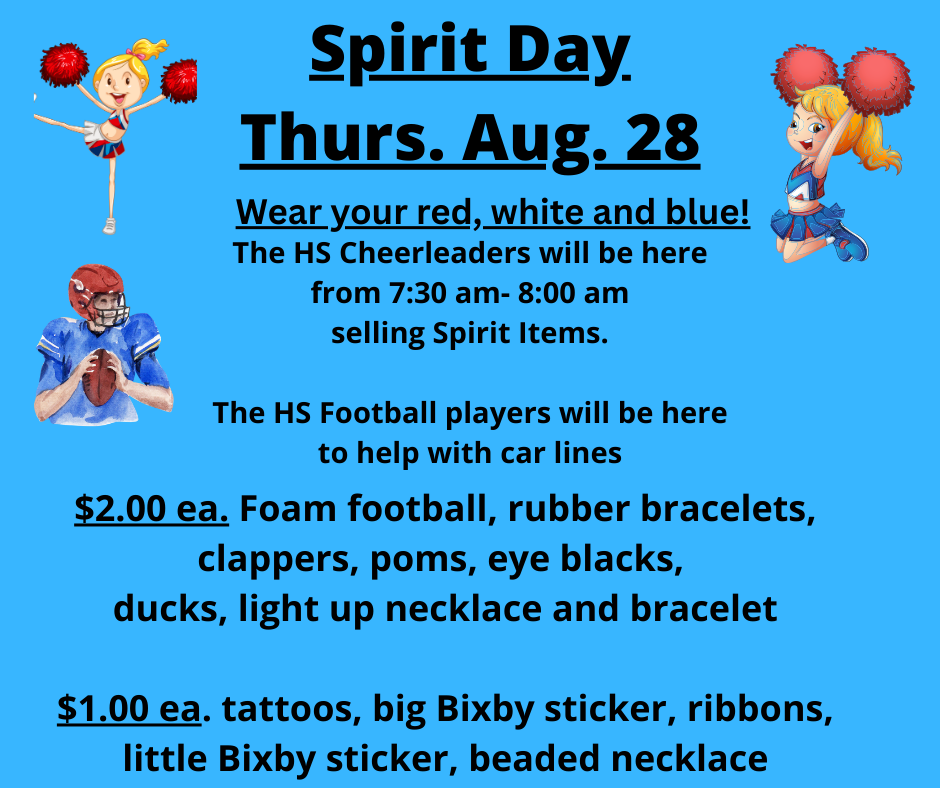 Spirit Day
Thurs. Aug. 28

Wear your red, white and blue!
The HS Cheerleaders will be here from 7:30 am- 8:00 am selling Spirit Items.

The HS Football players will be here to help with car lines

$2.00 ea. Foam football, rubber bracelets, clappers, poms, eye blacks, ducks, light up necklace and bracelet

$1.00 ea. tattoos, big Bixby sticker, ribbons, little Bixby sticker, beaded necklace